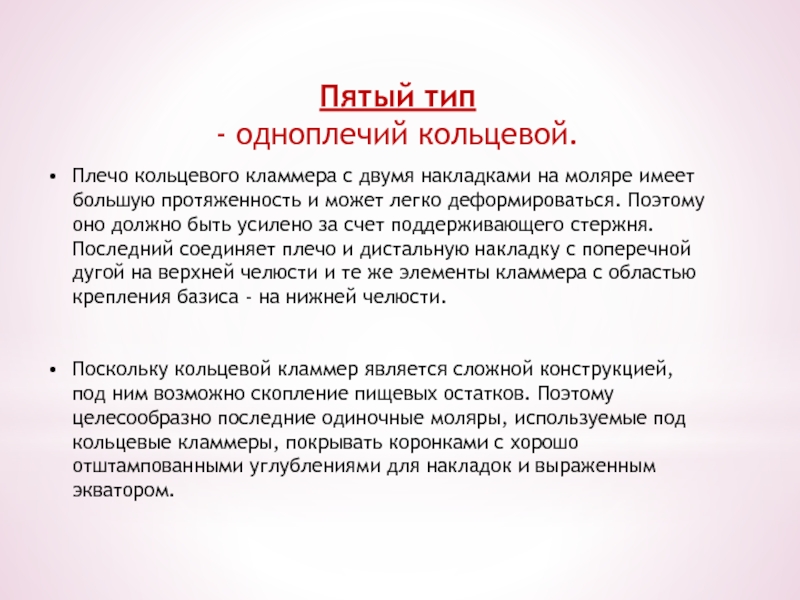 Пятый тип
- одноплечий кольцевой.

• Плечо кольцевого кламмера с двумя накладками на моляре имеет большую протяженность и может легко деформироваться. Поэтому оно должно быть усилено за счет поддерживающего стержня. Последний соединяет плечо и дистальную накладку с поперечной дугой на верхней челюсти и те же элементы кламмера с областью крепления базиса - на нижней челюсти.

• Поскольку кольцевой кламмер является сложной конструкцией, под ним возможно скопление пищевых остатков. Поэтому целесообразно последние одиночные моляры, используемые под кольцевые кламмеры, покрывать коронками с хорошо отштампованными углублениями для накладок и выраженным экватором.